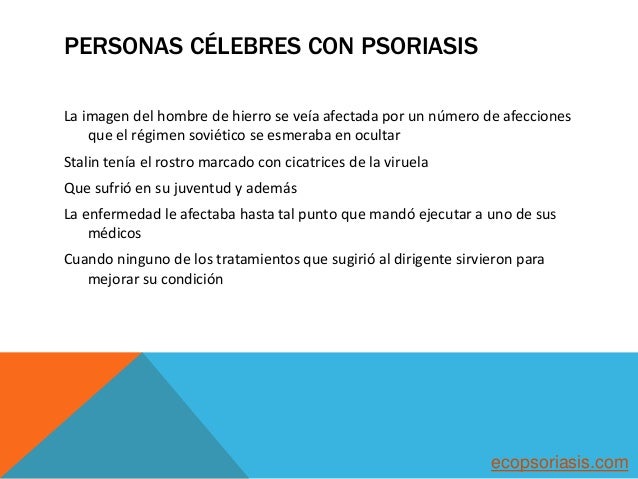 PERSONAS CÉLEBRES CON PSORIASIS

La imagen del hombre de hierro se veía afectada por un número de afecciones que el régimen soviético se esmeraba en ocultar

Stalin tenía el rostro marcado con cicatrices de la viruela

Que sufrió en su juventud y además

La enfermedad le afectaba hasta tal punto que mandó ejecutar a uno de sus médicos

Cuando ninguno de los tratamientos que sugirió al dirigente sirvieron para mejorar su condición

ecopsoriasis.com